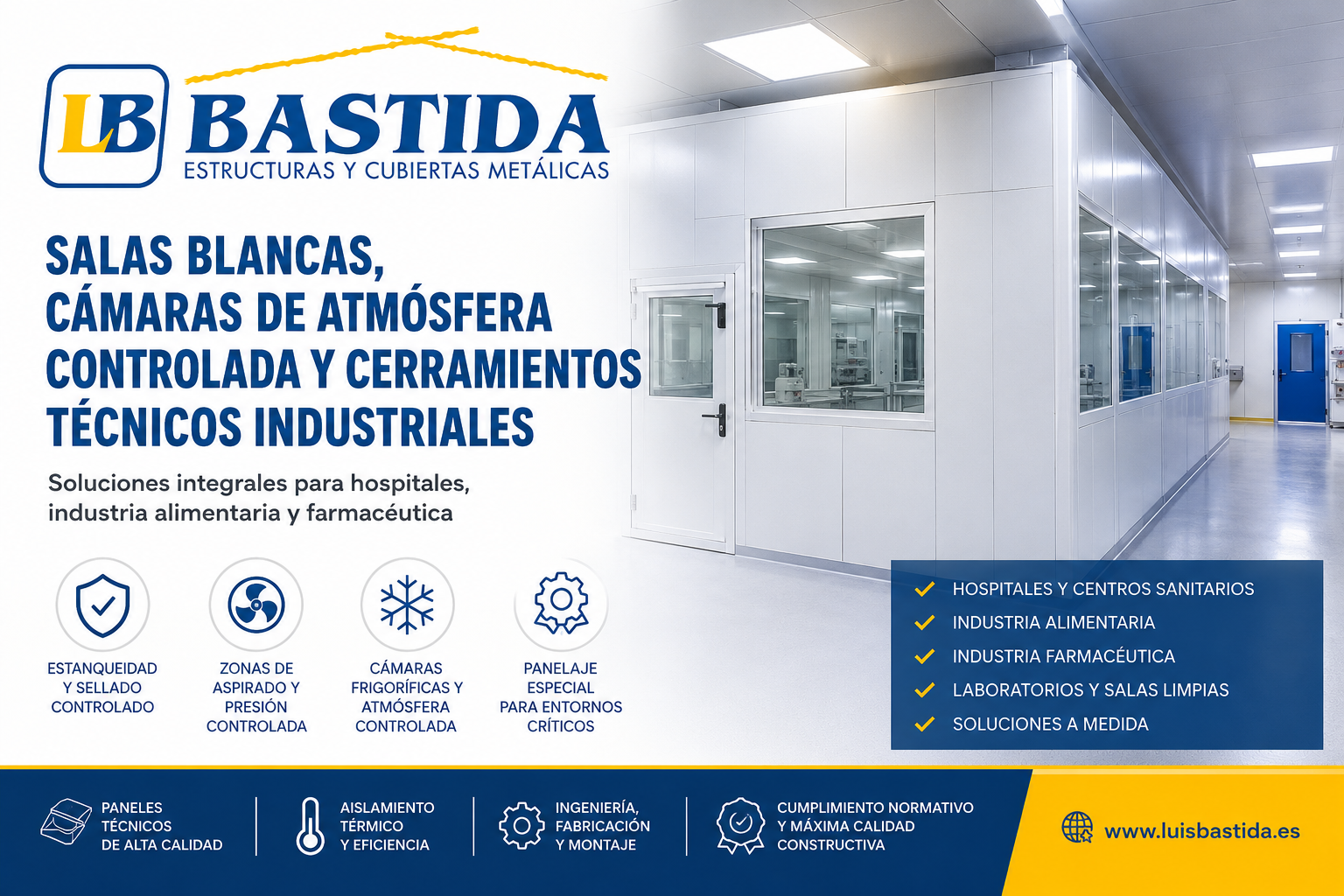 LB BASTIDA
ESTRUCTURAS Y CUBIERTAS METÁLICAS

SALAS BLANCAS, CÁMARAS DE ATMÓSFERA CONTROLADA Y CERRAMIENTOS TÉCNICOS INDUSTRIALES

Soluciones integrales para hospitales, industria alimentaria y farmacéutica

ESTANQUEIDAD Y SELLADO CONTROLADO

ZONAS DE ASPIRADO Y PRESIÓN CONTROLADA

CÁMARAS FRIGORÍFICAS Y ATMÓSFERA CONTROLADA

PANELAJE ESPECIAL PARA ENTORNOS CRÍTICOS

HOSPITALES Y CENTROS SANITARIOS
INDUSTRIA ALIMENTARIA
INDUSTRIA FARMACÉUTICA
LABORATORIOS Y SALAS LIMPIAS
SOLUCIONES A MEDIDA

PANELES TÉCNICOS DE ALTA CALIDAD

AISLAMIENTO TÉRMICO Y EFICIENCIA

INGENIERÍA, FABRICACIÓN Y MONTAJE

CUMPLIMIENTO NORMATIVO Y MÁXIMA CALIDAD CONSTRUCTIVA

www.luisbastida.es